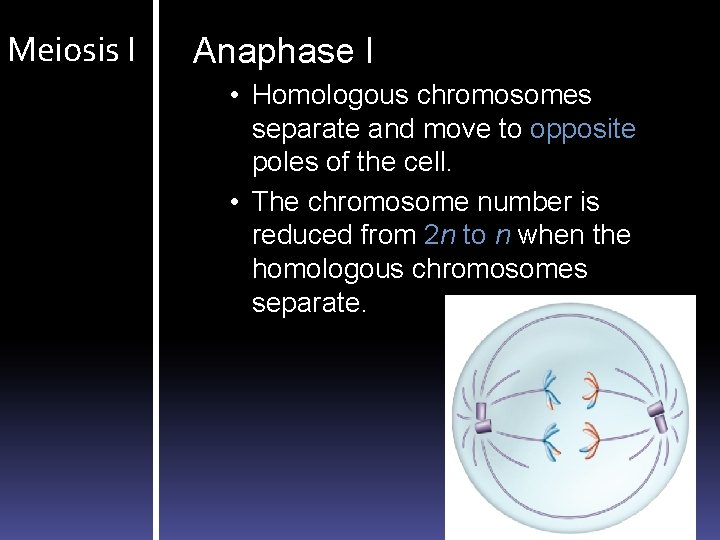 Meiosis I

Anaphase I

• Homologous chromosomes separate and move to opposite poles of the cell.

• The chromosome number is reduced from $2n$ to $n$ when the homologous chromosomes separate.